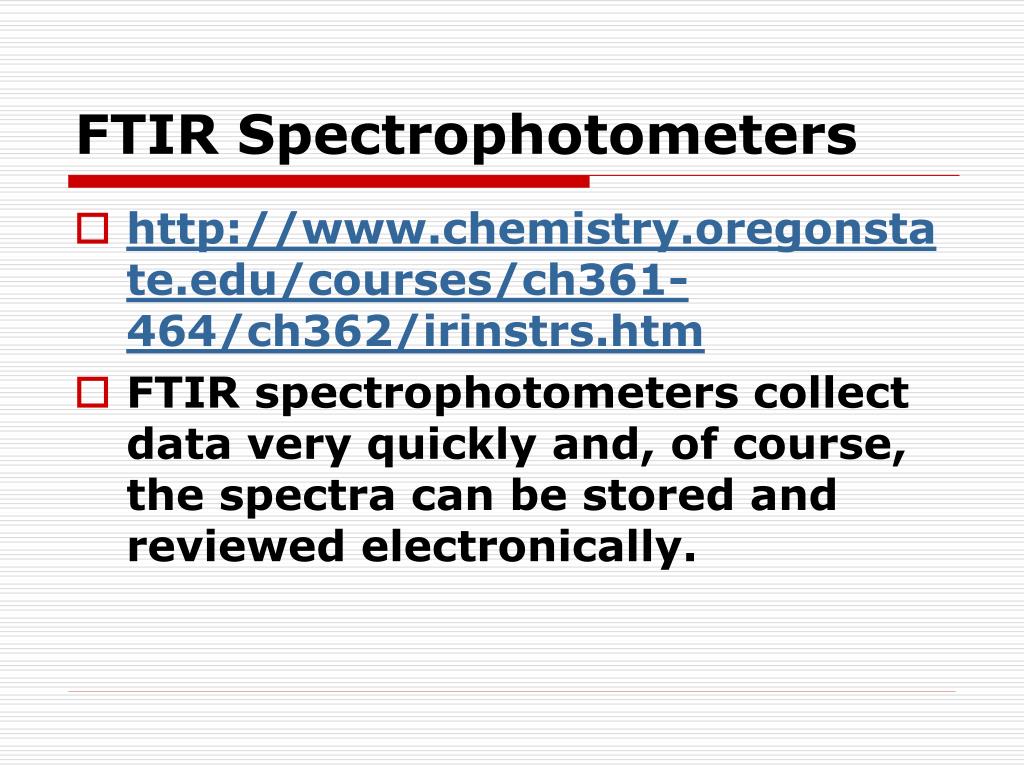 FTIR Spectrophotometers

http://www.chemistry.oregonstate.edu/courses/ch361-464/ch362/irinstrs.htm

FTIR spectrophotometers collect data very quickly and, of course, the spectra can be stored and reviewed electronically.